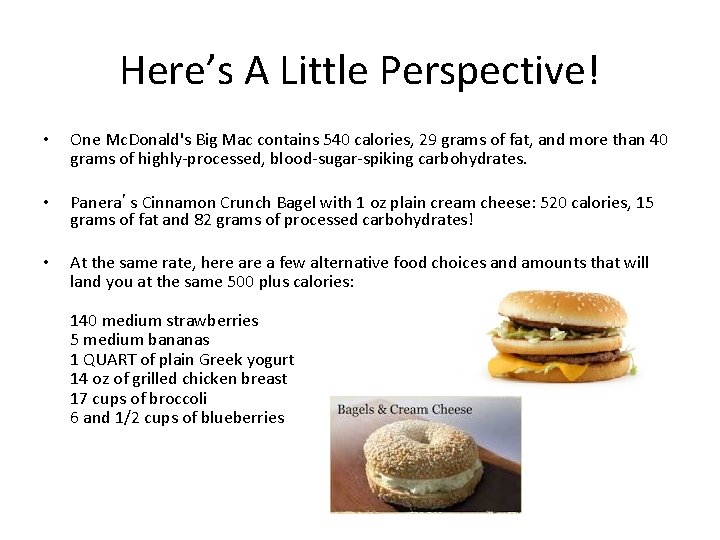 Here's A Little Perspective!

• One McDonald's Big Mac contains 540 calories, 29 grams of fat, and more than 40 grams of highly-processed, blood-sugar-spiking carbohydrates.

• Panera' s Cinnamon Crunch Bagel with 1 oz plain cream cheese: 520 calories, 15 grams of fat and 82 grams of processed carbohydrates!

• At the same rate, here are a few alternative food choices and amounts that will land you at the same 500 plus calories:

140 medium strawberries
5 medium bananas
1 QUART of plain Greek yogurt
14 oz of grilled chicken breast
17 cups of broccoli
6 and 1/2 cups of blueberries

Bagels & Cream Cheese